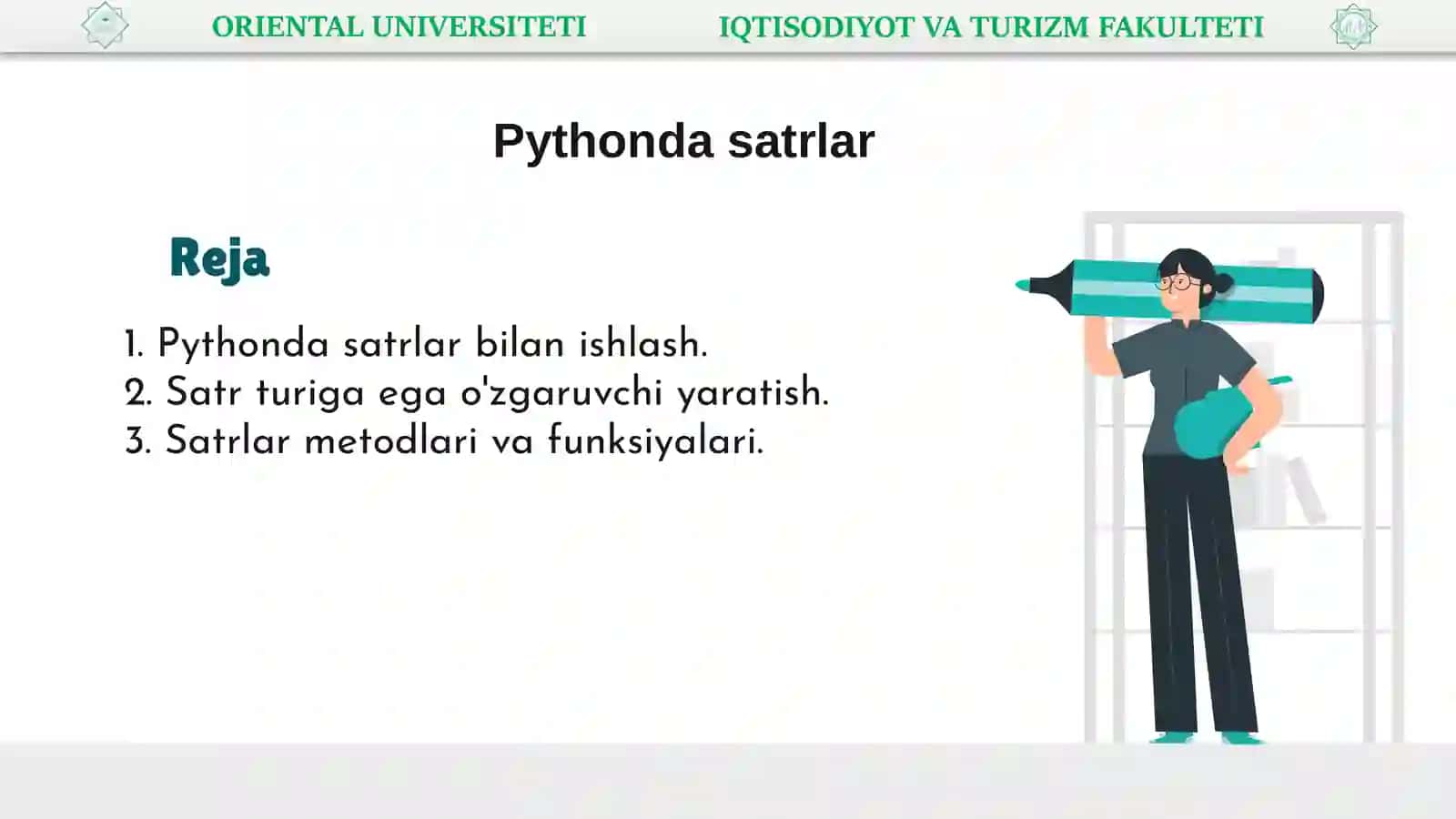 ORIENTAL UNIVERSITETI IQTISODIYOT VA TURIZM FAKULTETI

Pythonda satrlar

Reja

1. Pythonda satrlar bilan ishlash.
2. Satr turiga ega o'zgaruvchi yaratish.
3. Satrlar metodlari va funksiyalari.